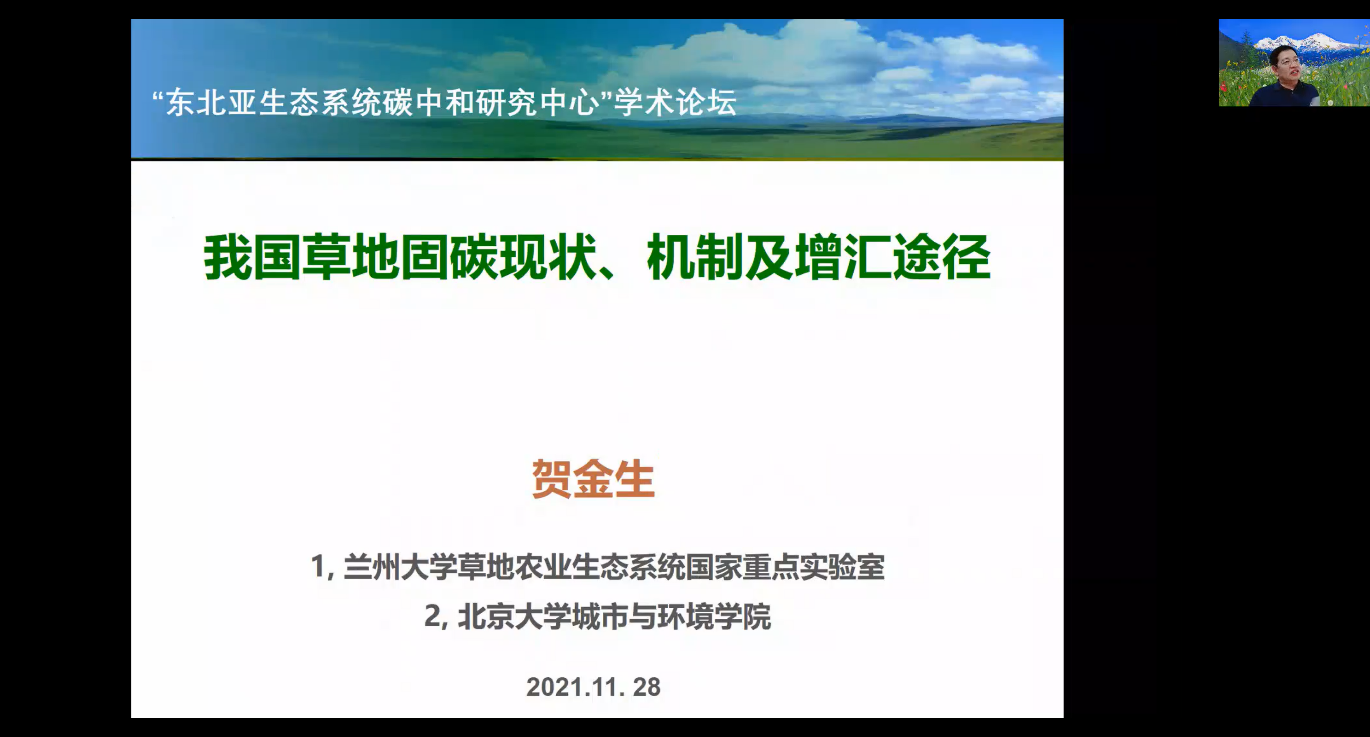 “东北亚生态系统碳中和研究中心”学术论坛

我国草地固碳现状、机制及增汇途径

贺金生

1, 兰州大学草地农业生态系统国家重点实验室
2, 北京大学城市与环境学院

2021.11. 28